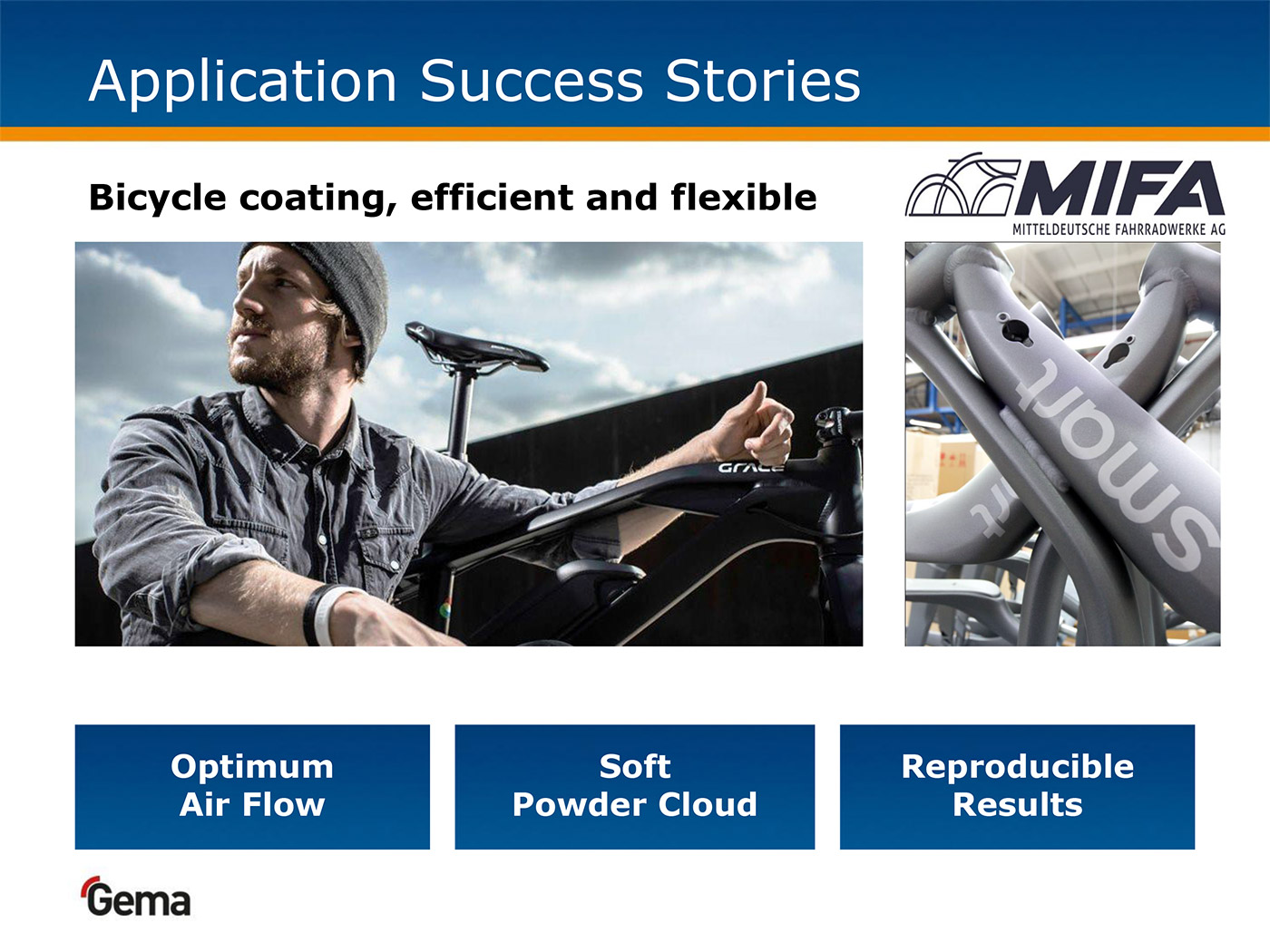 Application Success Stories

Bicycle coating, efficient and flexible

MIFA
MITTELDEUTSCHE FAHRRADWERKE AG

GRACE

smart

Optimum
Air Flow

Soft
Powder Cloud

Reproducible
Results

Gema